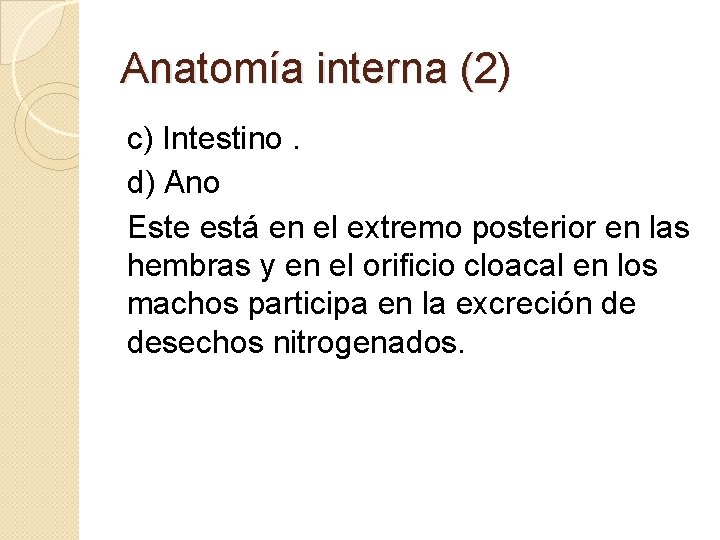 Anatomía interna (2)

c) Intestino .

d) Ano

Este está en el extremo posterior en las hembras y en el orificio cloacal en los machos participa en la excreción de desechos nitrogenados.